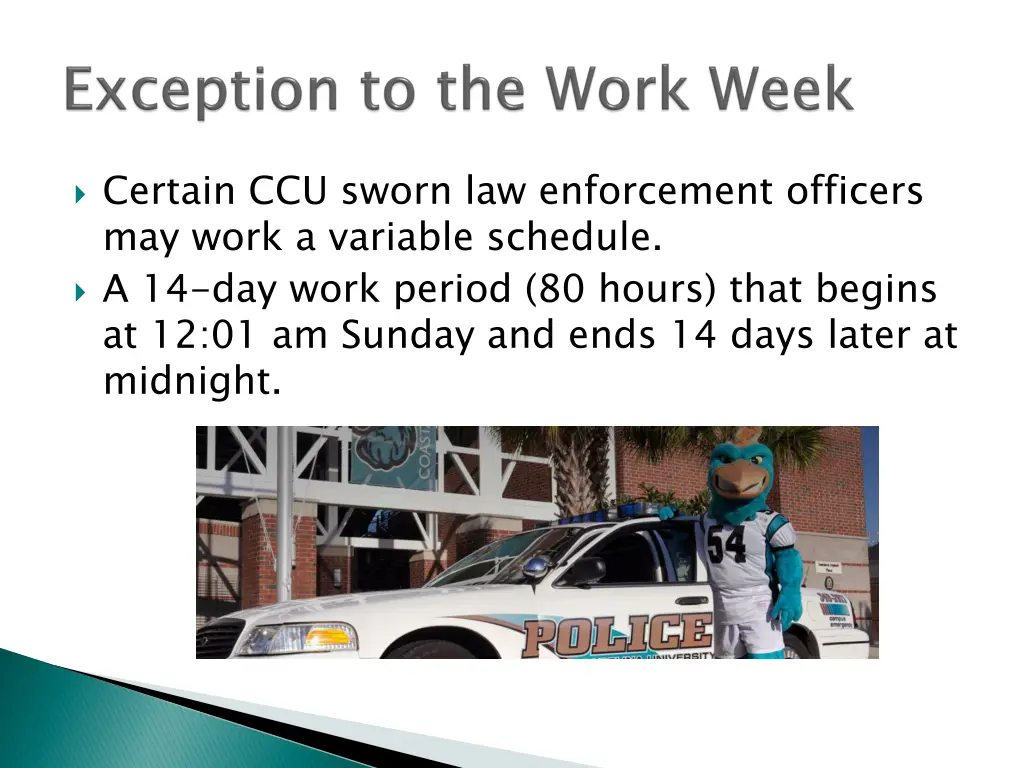 Exception to the Work Week

Certain CCU sworn law enforcement officers may work a variable schedule.

A 14-day work period (80 hours) that begins at 12:01 am Sunday and ends 14 days later at midnight.

COAST

54

POLICE

UNIVERSITY